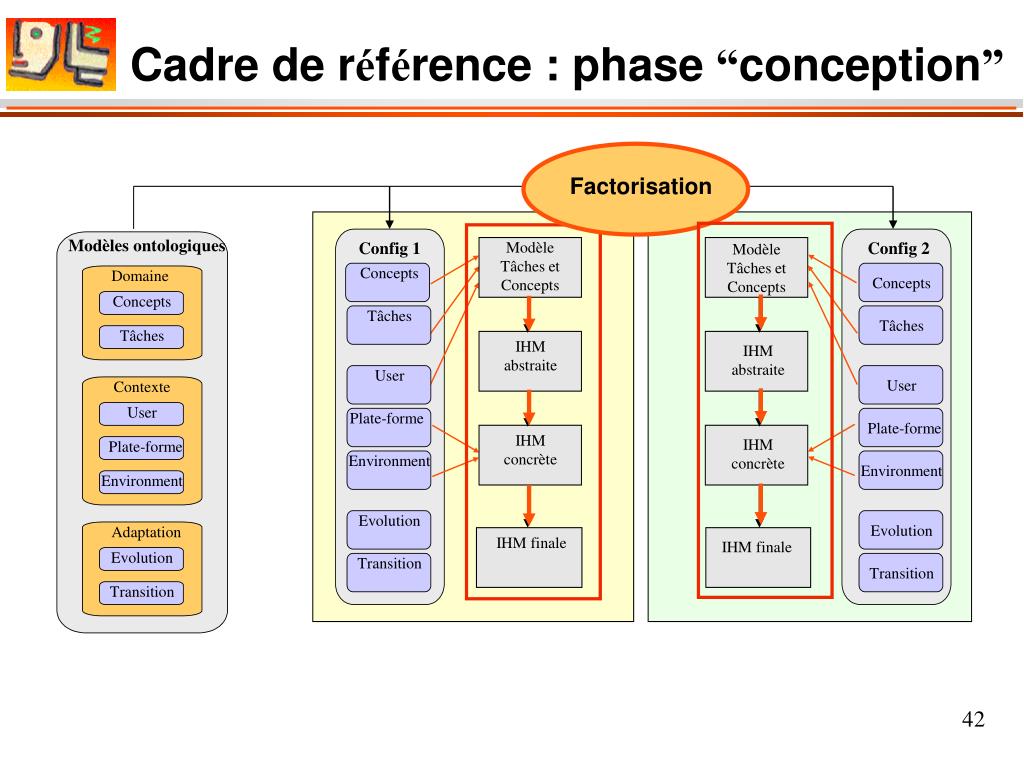 Cadre de référence : phase “conception”

Factorisation

Modèles ontologiques
Domaine
Concepts
Tâches
Contexte
User
Plate-forme
Environment
Adaptation
Evolution
Transition

Config 1
Concepts
Tâches
User
Plate-forme
Environment
Evolution
Transition

Modèle Tâches et Concepts
IHM abstraite
IHM concrète
IHM finale

Modèle Tâches et Concepts
IHM abstraite
IHM concrète
IHM finale

Config 2
Concepts
Tâches
User
Plate-forme
Environment
Evolution
Transition

42